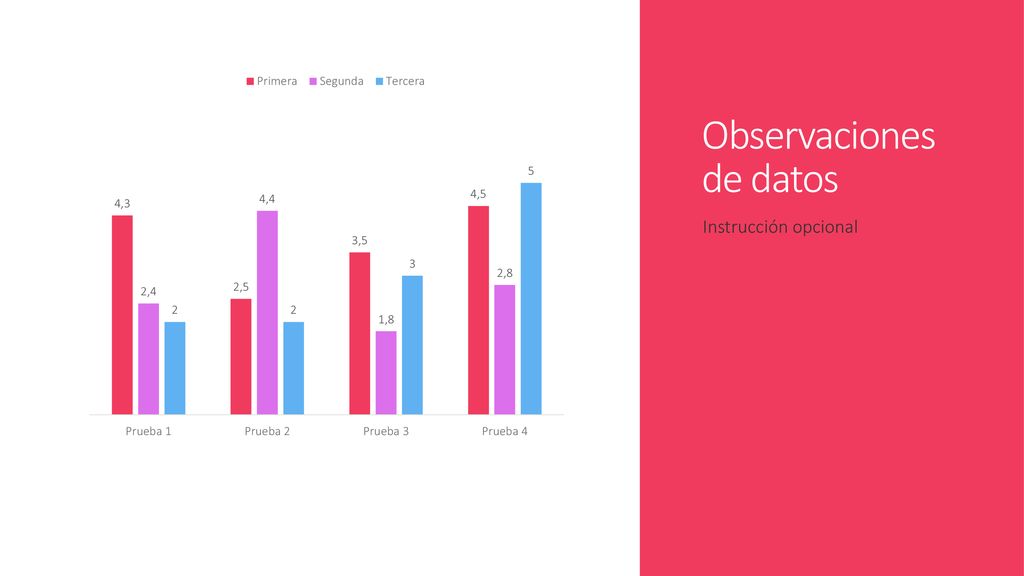 Primera Segunda Tercera

4,3
2,4
2
2,5
4,4
2
3,5
1,8
3
4,5
2,8
5

Prueba 1
Prueba 2
Prueba 3
Prueba 4

Observaciones de datos

Instrucción opcional